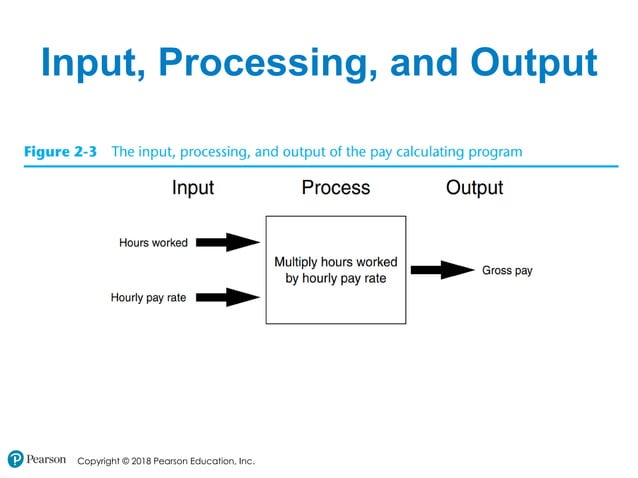 Input, Processing, and Output

Figure 2-3 The input, processing, and output of the pay calculating program

Input

Process

Output

Hours worked

Hourly pay rate

Multiply hours worked by hourly pay rate

Gross pay

Pearson

Copyright © 2018 Pearson Education, Inc.